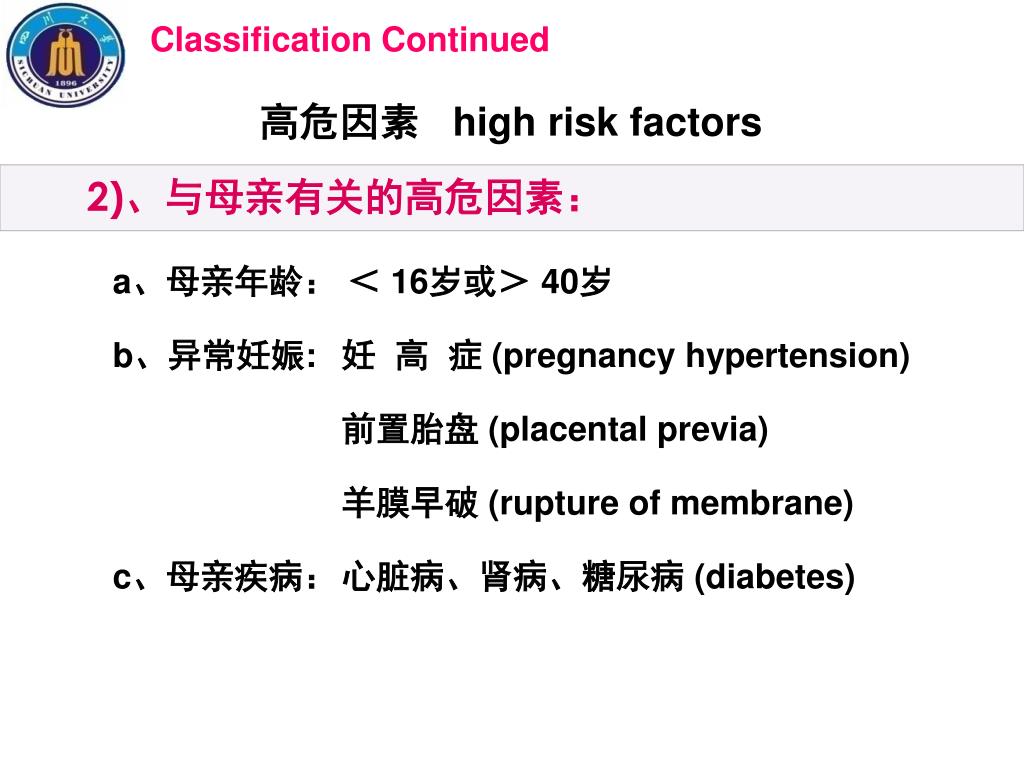 四川大学
1896
SICHUAN UNIVERSITY

Classification Continued

高危因素 high risk factors

2)、与母亲有关的高危因素：

a、母亲年龄： ＜ 16岁或＞ 40岁

b、异常妊娠: 妊 高 症 (pregnancy hypertension)

前置胎盘 (placental previa)

羊膜早破 (rupture of membrane)

c、母亲疾病：心脏病、肾病、糖尿病 (diabetes)